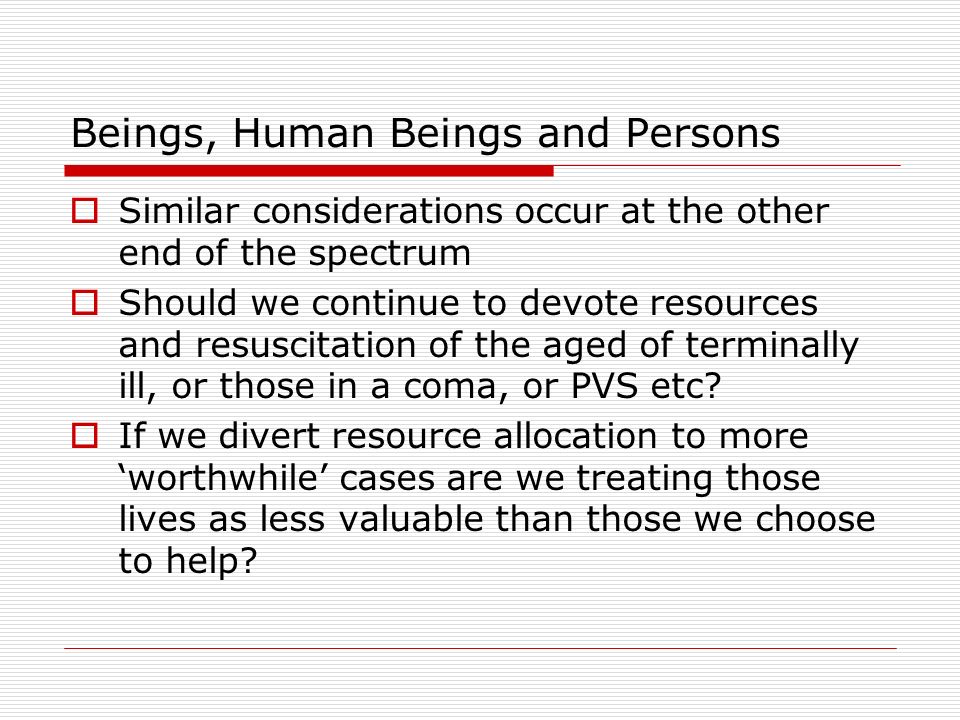 Beings, Human Beings and Persons

Similar considerations occur at the other end of the spectrum

Should we continue to devote resources and resuscitation of the aged of terminally ill, or those in a coma, or PVS etc?

If we divert resource allocation to more ‘worthwhile’ cases are we treating those lives as less valuable than those we choose to help?